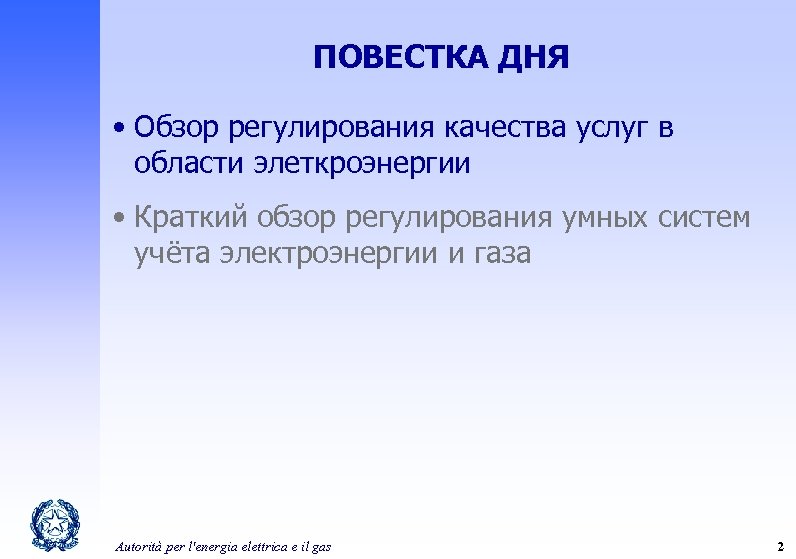 ПОВЕСТКА ДНЯ

• Обзор регулирования качества услуг в области элеткроэнергии

• Краткий обзор регулирования умных систем учёта электроэнергии и газа

Autorità per l'energia elettrica e il gas

2